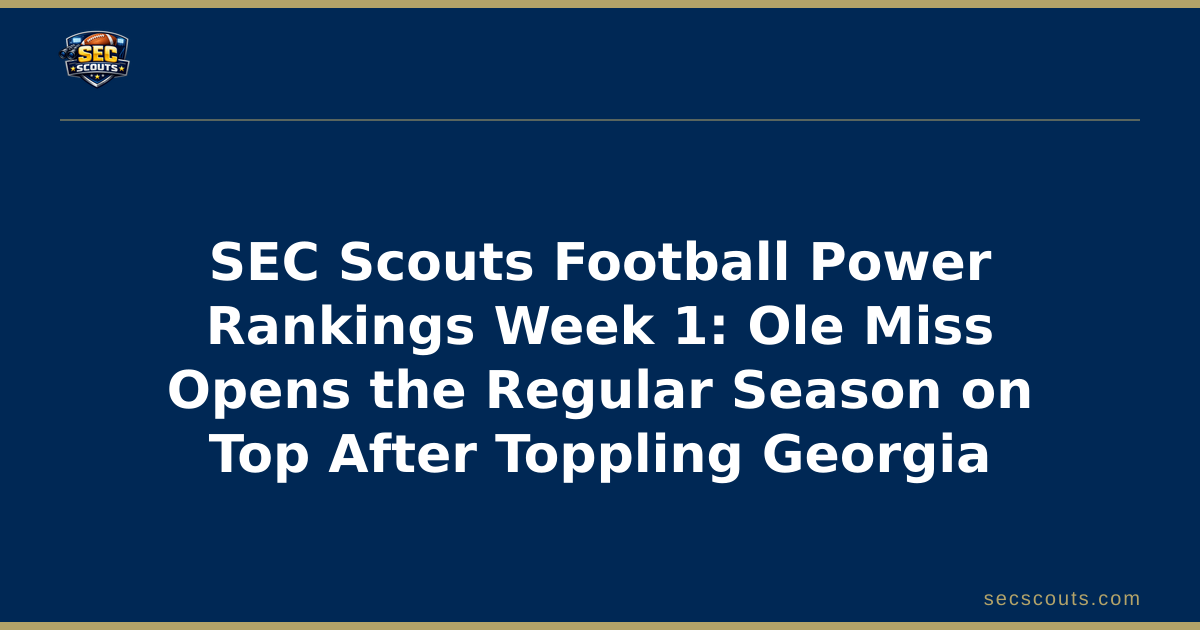 SEC SCOUTS

SEC Scouts Football Power Rankings Week 1: Ole Miss Opens the Regular Season on Top After Toppling Georgia

secscouts.com